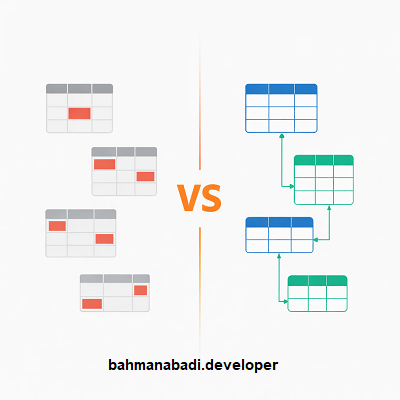 VS

bahmanabadi.developer